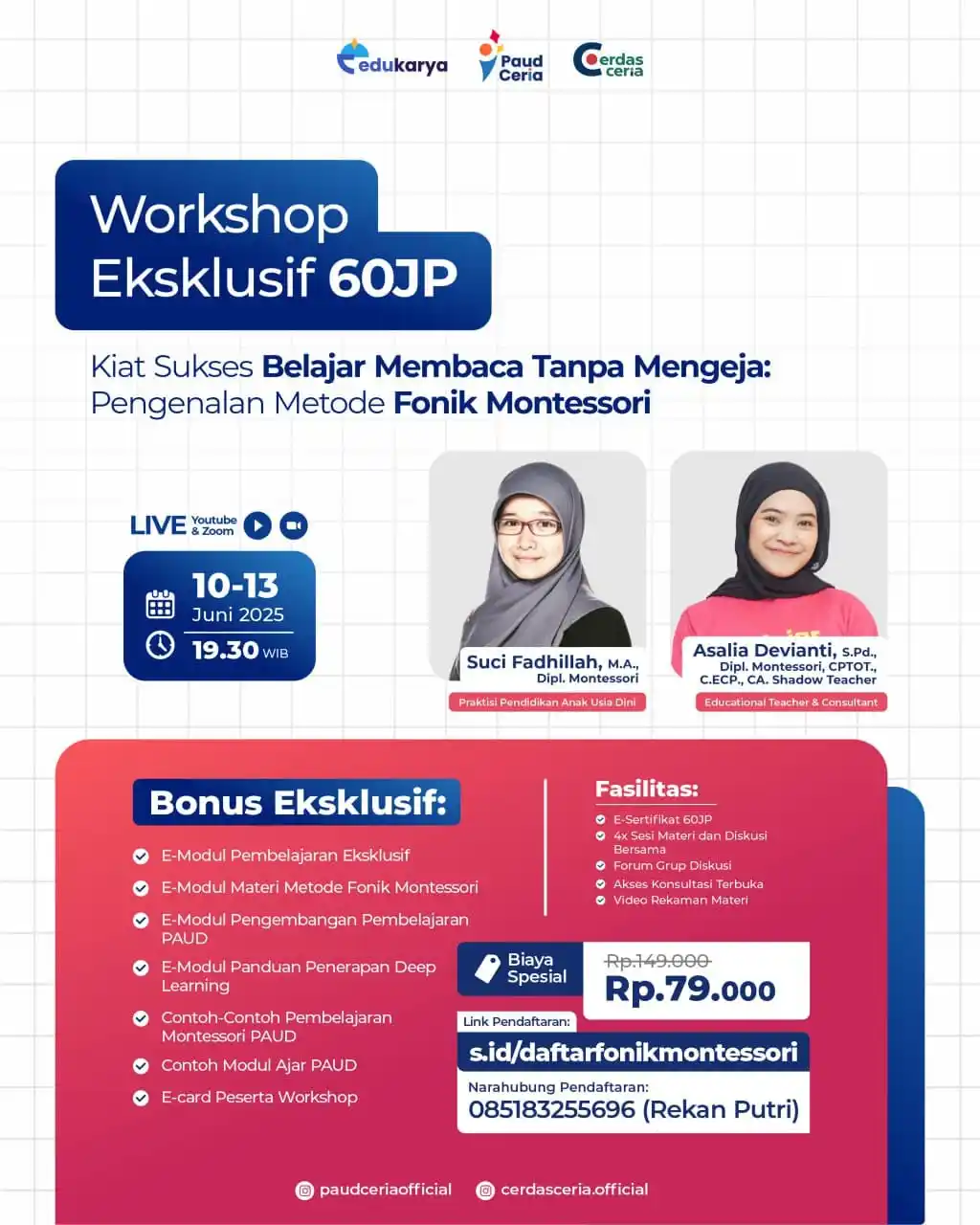 edukarya
Paud Ceria
Cerdas ceria

Workshop Eksklusif 60JP

Kiat Sukses Belajar Membaca Tanpa Mengeja: Pengenalan Metode Fonik Montessori

LIVE Youtube & Zoom

10-13 Juni 2025
19.30 WIB

Suci Fadhillah, M.A., Dipl. Montessori
Praktisi Pendidikan Anak Usia Dini

Asalia Devianti, S.Pd., Dipl. Montessori, CPTOT., C.ECP., CA. Shadow Teacher
Educational Teacher & Consultant

Bonus Eksklusif:
E-Modul Pembelajaran Eksklusif
E-Modul Materi Metode Fonik Montessori
E-Modul Pengembangan Pembelajaran PAUD
E-Modul Panduan Penerapan Deep Learning
Contoh-Contoh Pembelajaran Montessori PAUD
Contoh Modul Ajar PAUD
E-card Peserta Workshop

Fasilitas:
E-Sertifikat 60JP
4x Sesi Materi dan Diskusi Bersama
Forum Grup Diskusi
Akses Konsultasi Terbuka
Video Rekaman Materi

Biaya Spesial
Rp.149.000
Rp.79.000

Link Pendaftaran:
s.id/daftarfonikmontessori

Narahubung Pendaftaran:
085183255696 (Rekan Putri)

paudceriaofficial
cerdasceria.official